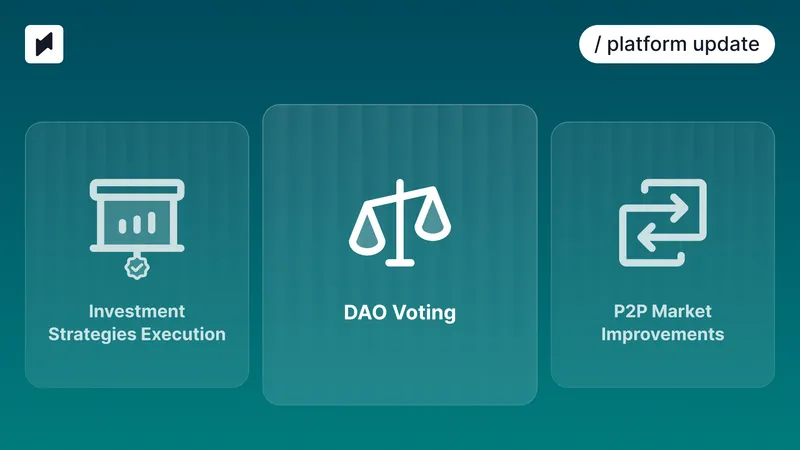 / platform update

Investment Strategies Execution

DAO Voting

P2P Market Improvements